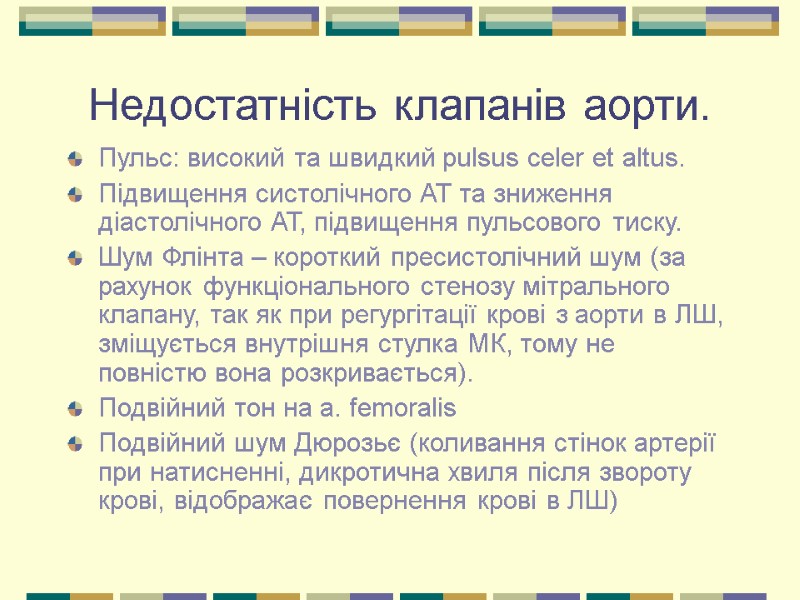 Недостатність клапанів аорти.

Пульс: високий та швидкий pulsus celer et altus.

Підвищення систолічного АТ та зниження діастолічного АТ, підвищення пульсового тиску.

Шум Флінта – короткий пресистолічний шум (за рахунок функціонального стенозу мітрального клапану, так як при регургітації крові з аорти в ЛШ, зміщується внутрішня стулка МК, тому не повністю вона розкривається).

Подвійний тон на a. femoralis

Подвійний шум Дюрозьє (коливання стінок артерії при натисненні, дикротична хвиля після звороту крові, відображає повернення крові в ЛШ)